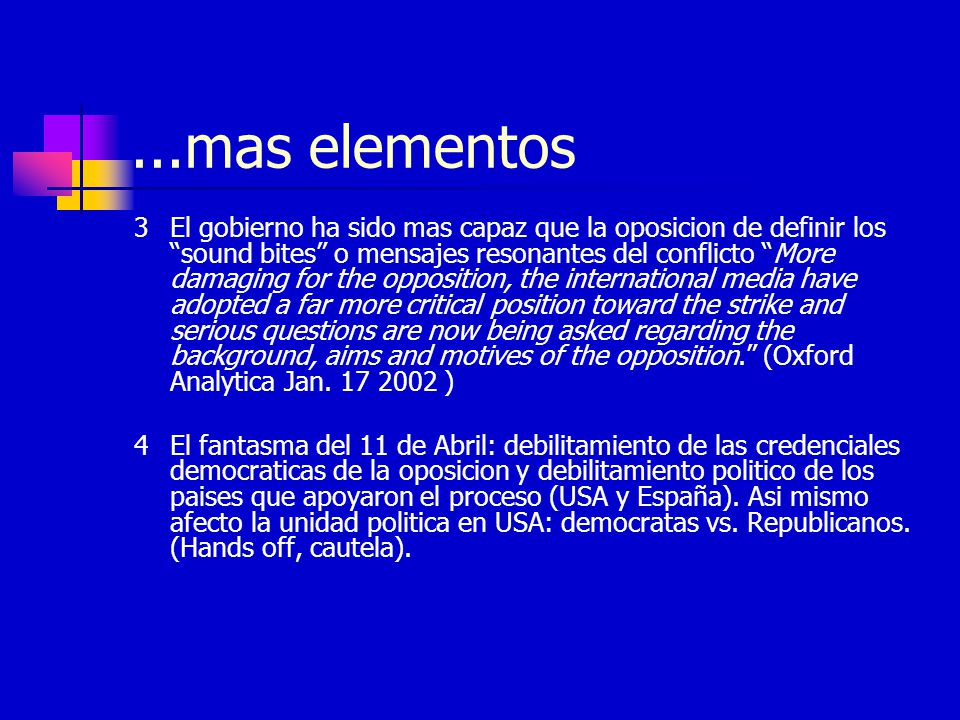 ...mas elementos

3 El gobierno ha sido mas capaz que la oposicion de definir los “sound bites” o mensajes resonantes del conflicto “More damaging for the opposition, the international media have adopted a far more critical position toward the strike and serious questions are now being asked regarding the background, aims and motives of the opposition.” (Oxford Analytica Jan. 17 2002 )

4 El fantasma del 11 de Abril: debilitamiento de las credenciales democraticas de la oposicion y debilitamiento politico de los paises que apoyaron el proceso (USA y España). Asi mismo afecto la unidad politica en USA: democratas vs. Republicanos. (Hands off, cautela).